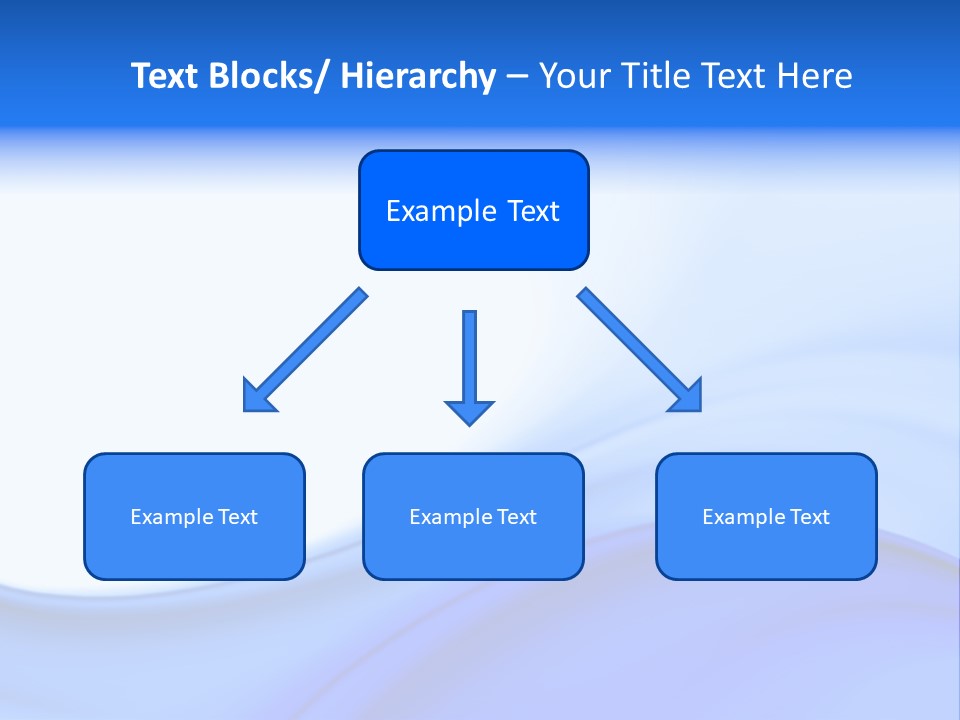 Text Blocks/ Hierarchy – Your Title Text Here

Example Text

Example Text

Example Text

Example Text